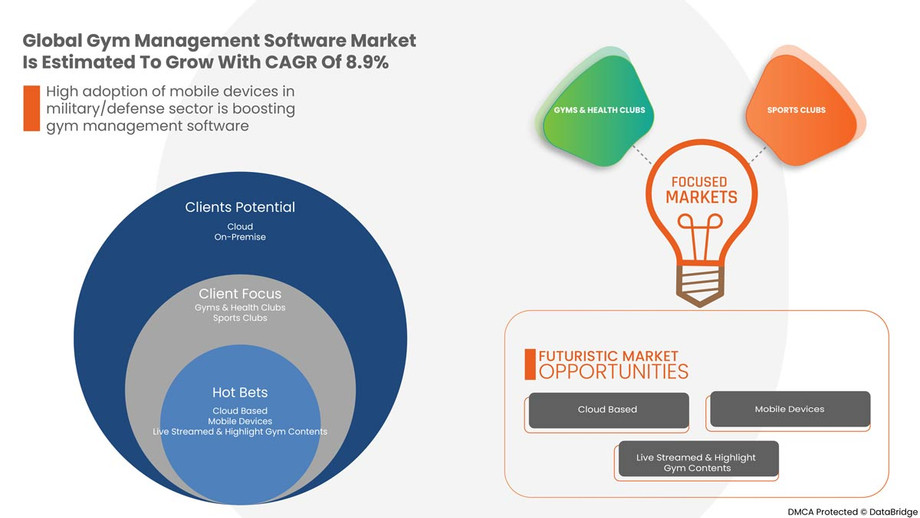 Global Gym Management Software Market Is Estimated To Grow With CAGR Of 8.9%

High adoption of mobile devices in military/defense sector is boosting gym management software

Clients Potential
Cloud
On-Premise

Client Focus
Gyms & Health Clubs
Sports Clubs

Hot Bets
Cloud Based
Mobile Devices
Live Streamed & Highlight Gym Contents

GYMS & HEALTH CLUBS

SPORTS CLUBS

FOCUSED MARKETS

FUTURISTIC MARKET OPPORTUNITIES

Cloud Based

Mobile Devices

Live Streamed & Highlight Gym Contents

DMCA Protected © DataBridge